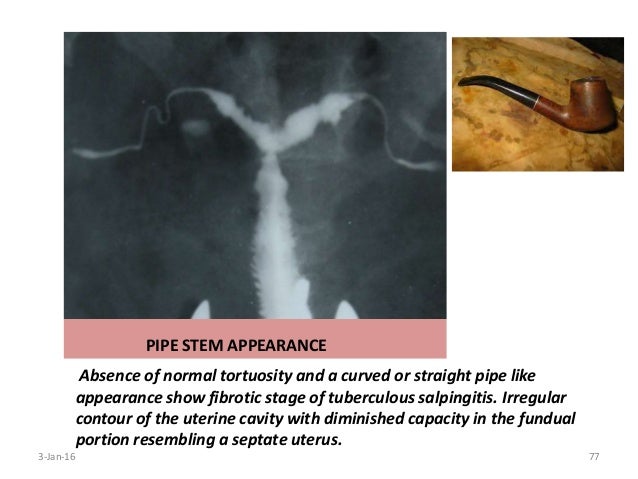 PIPE STEM APPEARANCE

Absence of normal tortuosity and a curved or straight pipe like appearance show fibrotic stage of tuberculous salpingitis. Irregular contour of the uterine cavity with diminished capacity in the fundual portion resembling a septate uterus.

3-Jan-16

77